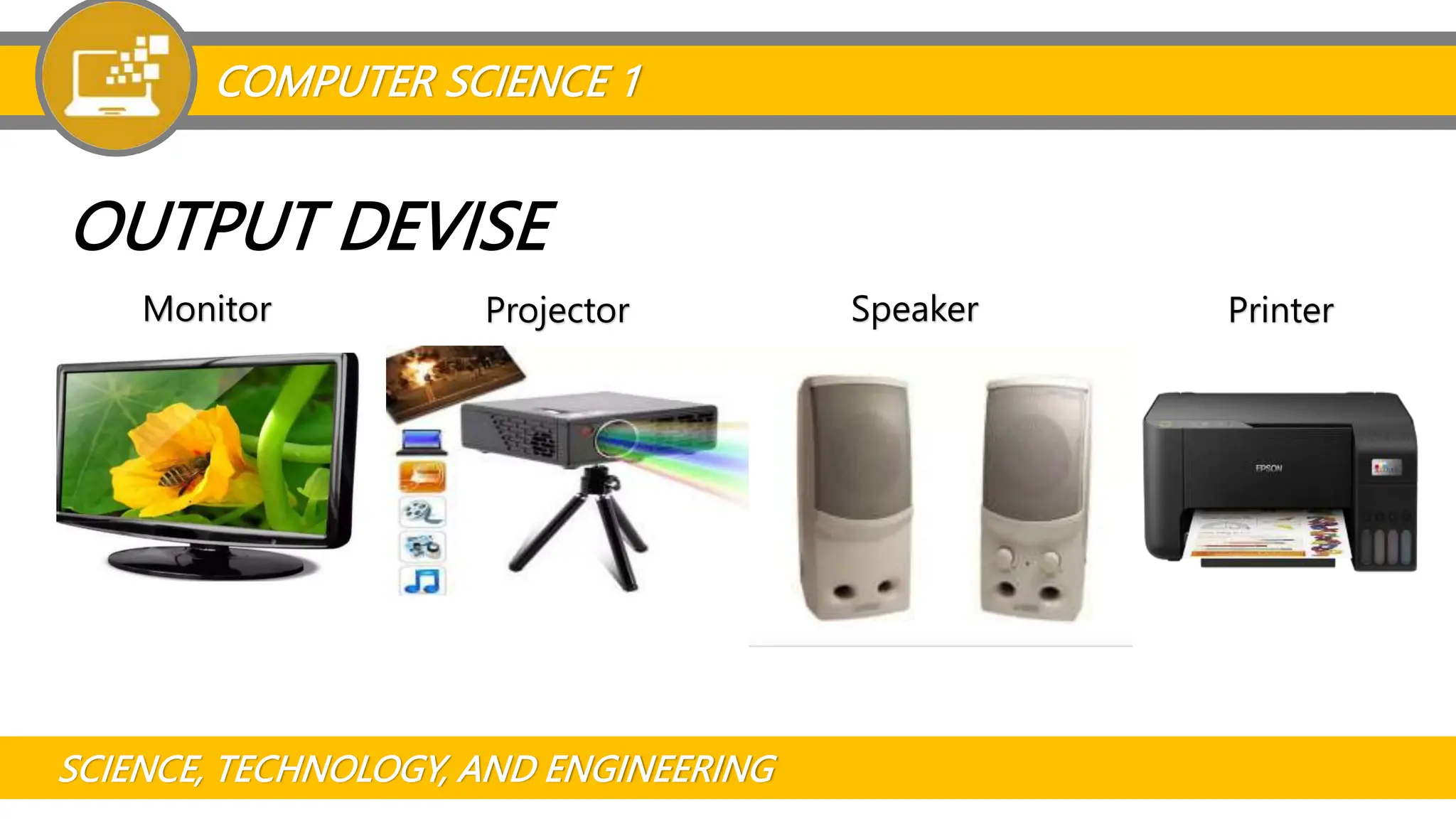 COMPUTER SCIENCE 1

OUTPUT DEVISE

Monitor

Projector

Speaker

Printer

EPSON

SCIENCE, TECHNOLOGY, AND ENGINEERING